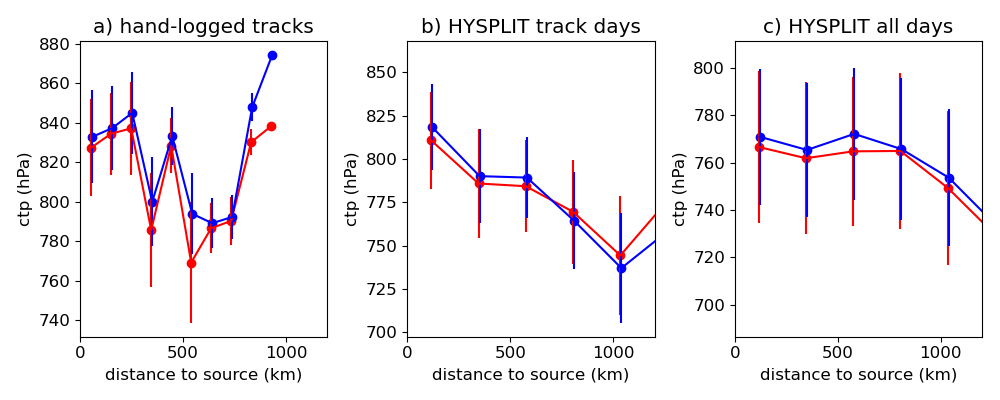 a) hand-logged tracks

ctp (hPa)

880
860
840
820
800
780
760
740

0
500
1000

distance to source (km)

b) HYSPLIT track days

ctp (hPa)

850
825
800
775
750
725
700

0
500
1000

distance to source (km)

c) HYSPLIT all days

ctp (hPa)

800
780
760
740
720
700

0
500
1000

distance to source (km)